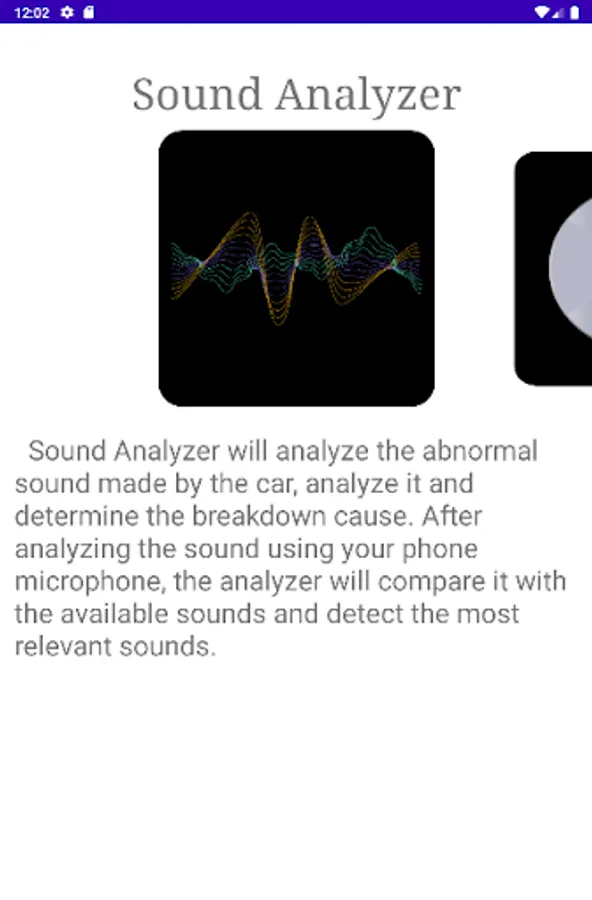 12:02

Sound Analyzer

Sound Analyzer will analyze the abnormal sound made by the car, analyze it and determine the breakdown cause. After analyzing the sound using your phone microphone, the analyzer will compare it with the available sounds and detect the most relevant sounds.